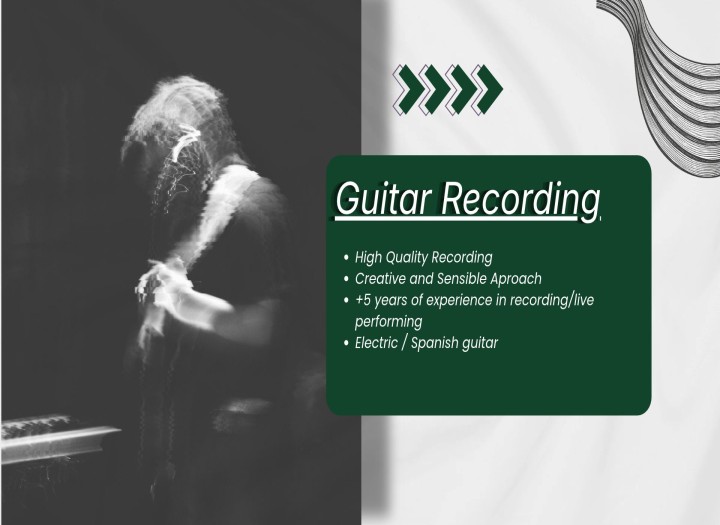 Guitar Recording

• High Quality Recording
• Creative and Sensible Aproach
• +5 years of experience in recording/live performing
• Electric / Spanish guitar